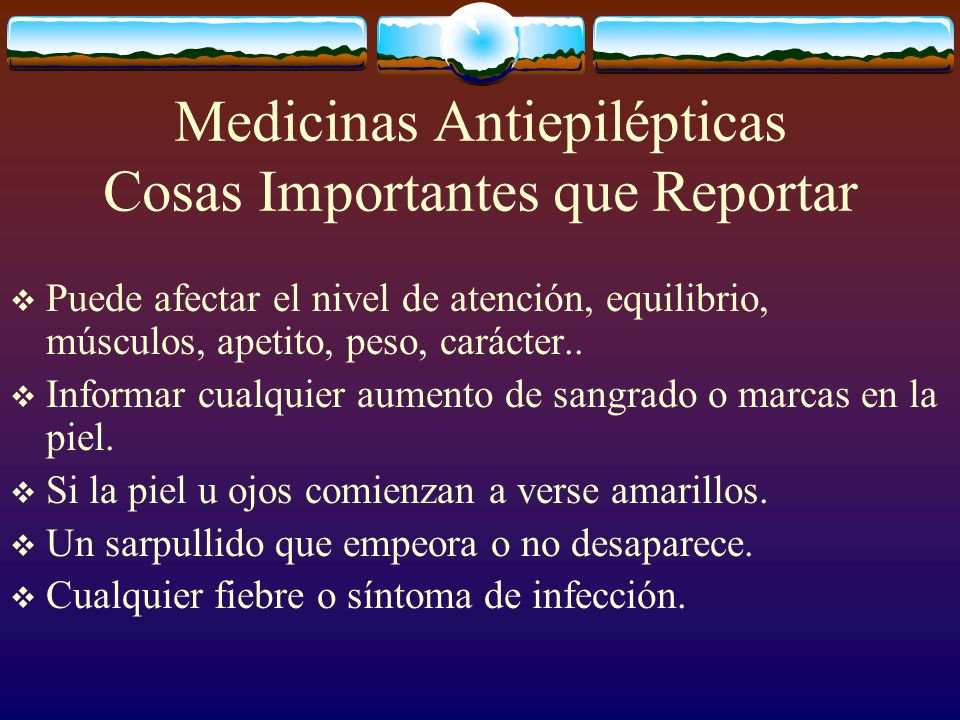 Medicinas Antiepilépticas
Cosas Importantes que Reportar

❖ Puede afectar el nivel de atención, equilibrio, músculos, apetito, peso, carácter..
❖ Informar cualquier aumento de sangrado o marcas en la piel.
❖ Si la piel u ojos comienzan a verse amarillos.
❖ Un sarpullido que empeora o no desaparece.
❖ Cualquier fiebre o síntoma de infección.